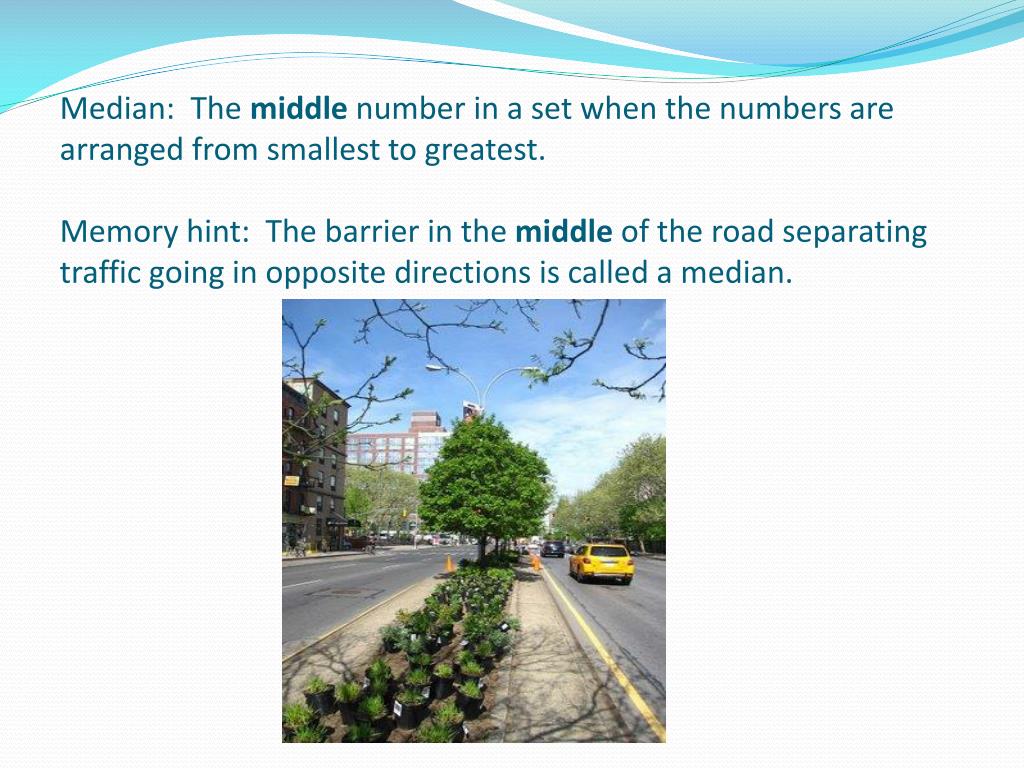 Median: The middle number in a set when the numbers are arranged from smallest to greatest.

Memory hint: The barrier in the middle of the road separating traffic going in opposite directions is called a median.